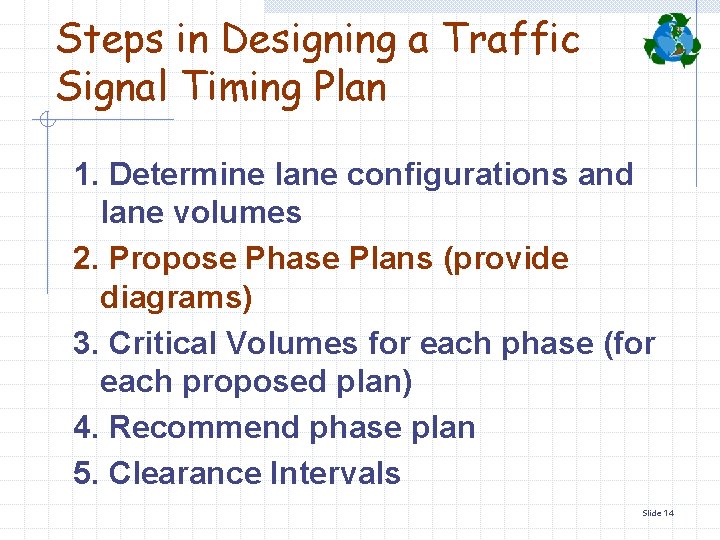 Steps in Designing a Traffic Signal Timing Plan

1. Determine lane configurations and lane volumes
2. Propose Phase Plans (provide diagrams)
3. Critical Volumes for each phase (for each proposed plan)
4. Recommend phase plan
5. Clearance Intervals

Slide 14